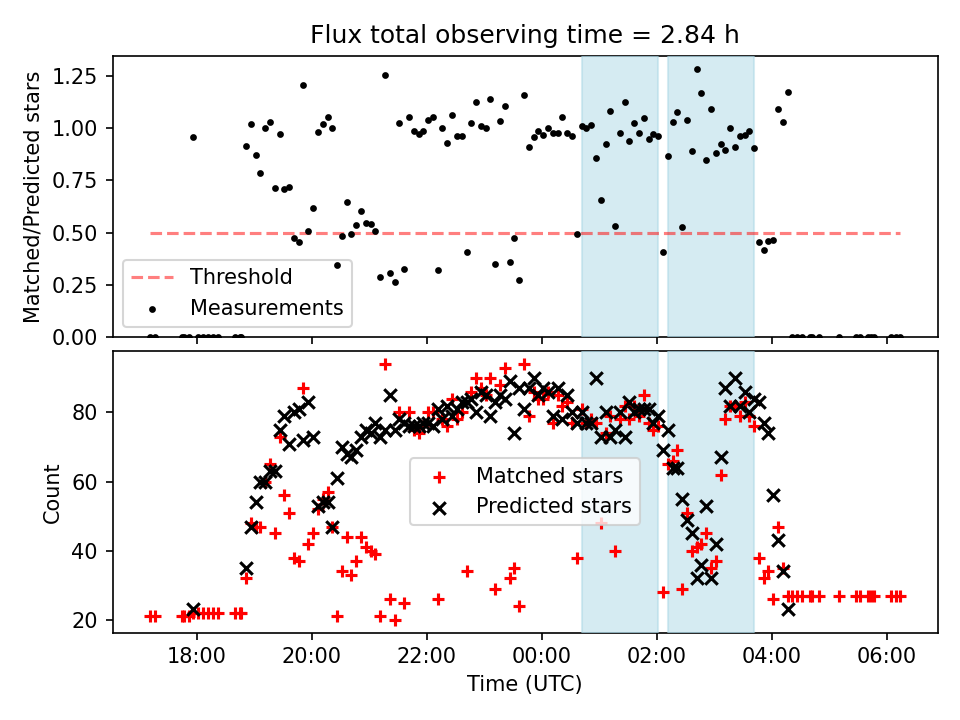 Flux total observing time = 2.84 h

Matched/Predicted stars

1.25
1.00
0.75
0.50
0.25
0.00

Threshold
Measurements

Count

80
60
40
20

Matched stars
Predicted stars

18:00
20:00
22:00
00:00
02:00
04:00
06:00

Time (UTC)